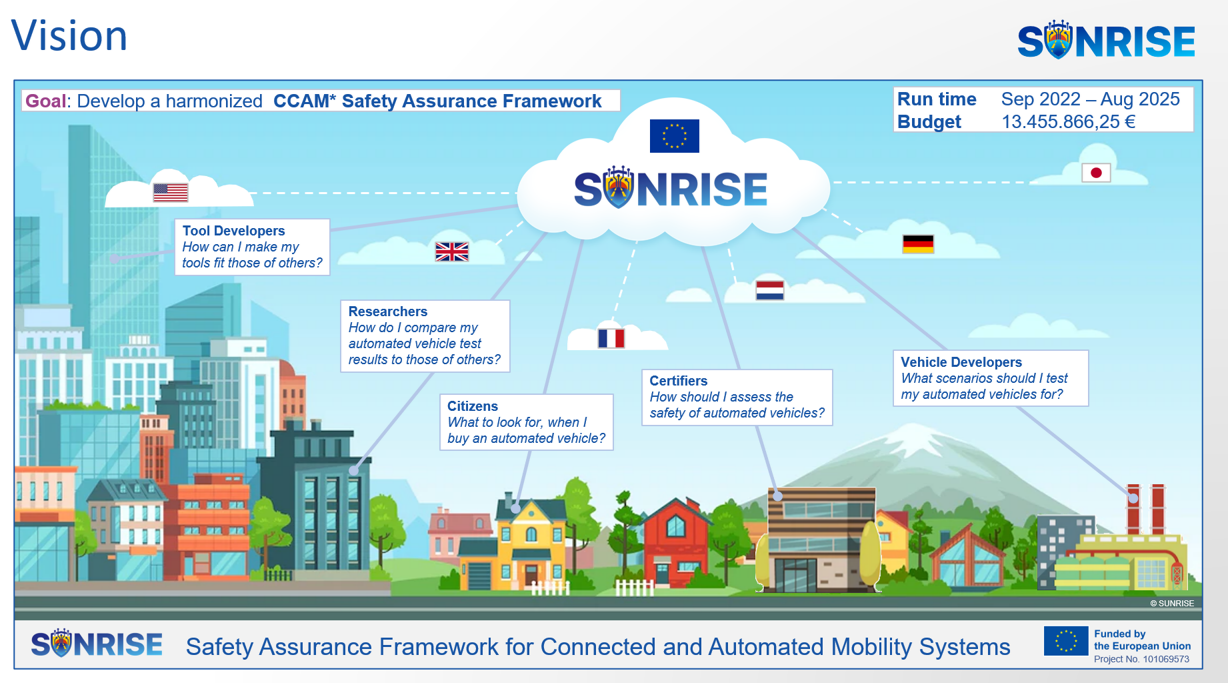 Vision

SUNRISE

Goal: Develop a harmonized CCAM* Safety Assurance Framework

| Run time | Sep 2022 – Aug 2025 |
|---|---|
| Budget | 13.455.866,25 € |

SUNRISE

Tool Developers
How can I make my tools fit those of others?

Researchers
How do I compare my automated vehicle test results to those of others?

Citizens
What to look for, when I buy an automated vehicle?

Certifiers
How should I assess the safety of automated vehicles?

Vehicle Developers
What scenarios should I test my automated vehicles for?

© SUNRISE

SUNRISE Safety Assurance Framework for Connected and Automated Mobility Systems

Funded by the European Union
Project No. 101069573